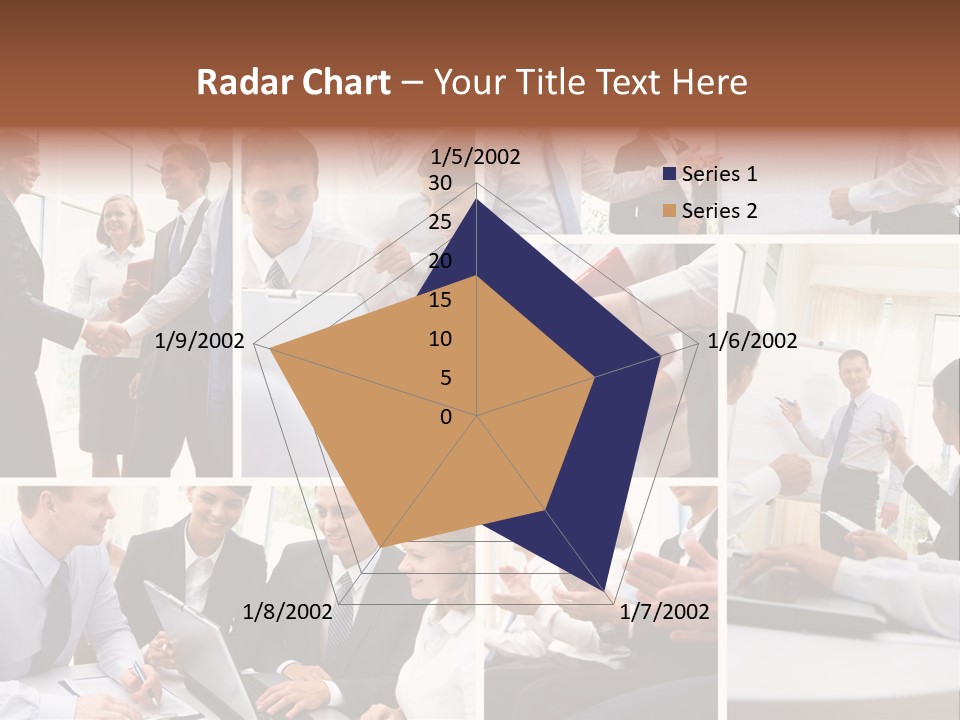 Radar Chart – Your Title Text Here

1/5/2002

30

25

20

15

10

5

0

Series 1

Series 2

1/6/2002

1/7/2002

1/8/2002

1/9/2002